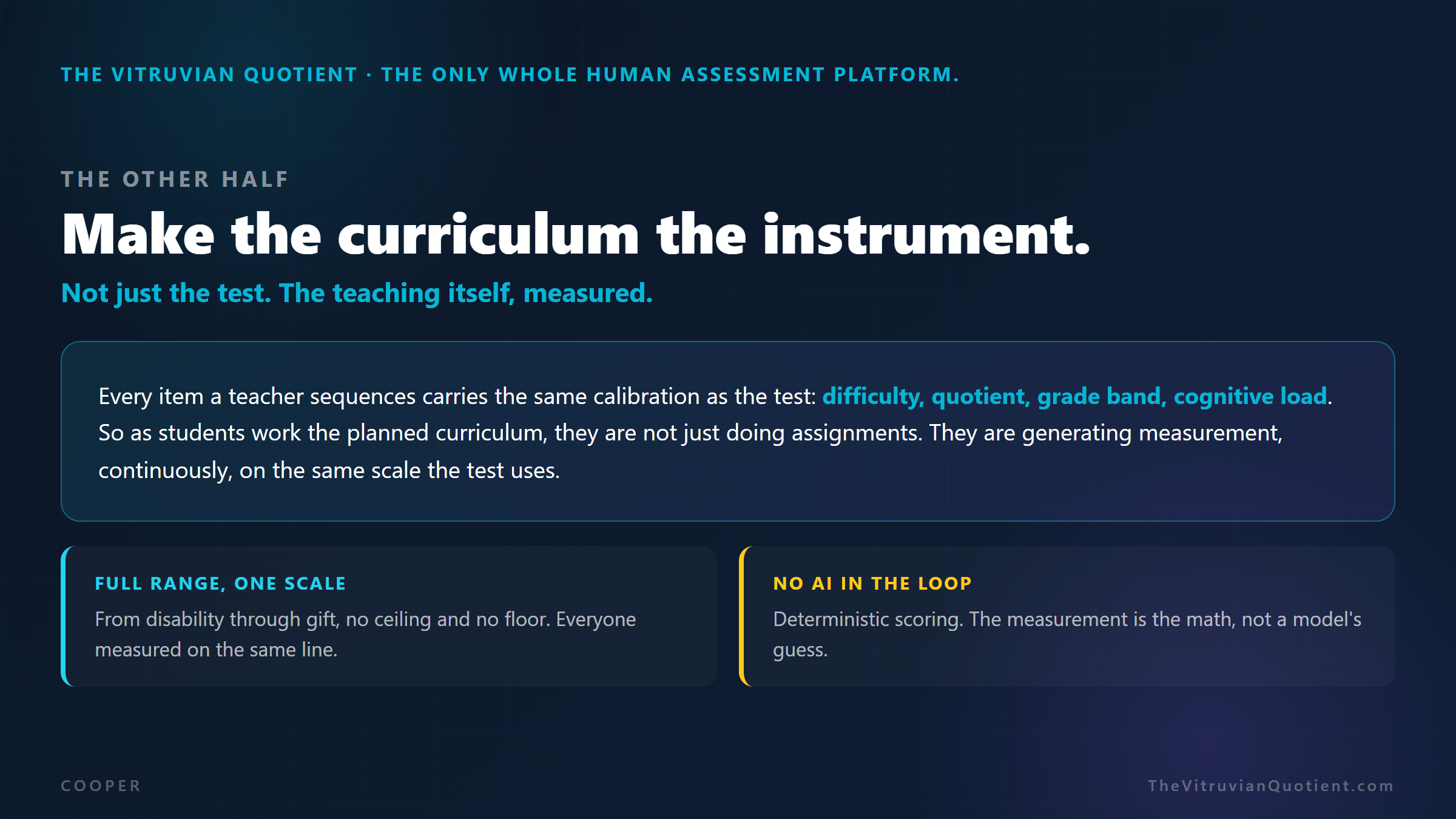 THE VITRUVIAN QUOTIENT · THE ONLY WHOLE HUMAN ASSESSMENT PLATFORM.

THE OTHER HALF

Make the curriculum the instrument.

Not just the test. The teaching itself, measured.

Every item a teacher sequences carries the same calibration as the test: difficulty, quotient, grade band, cognitive load. So as students work the planned curriculum, they are not just doing assignments. They are generating measurement, continuously, on the same scale the test uses.

FULL RANGE, ONE SCALE

From disability through gift, no ceiling and no floor. Everyone measured on the same line.

NO AI IN THE LOOP

Deterministic scoring. The measurement is the math, not a model's guess.

COOPER

TheVitruvianQuotient.com